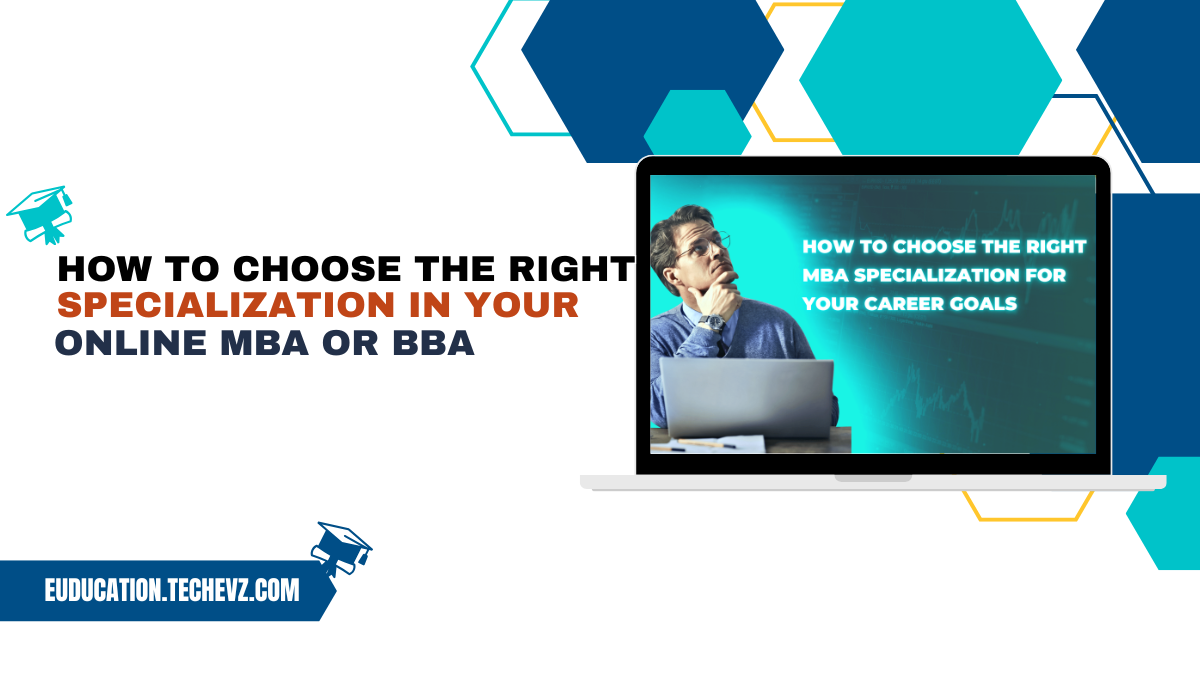 HOW TO CHOOSE THE RIGHT SPECIALIZATION IN YOUR ONLINE MBA OR BBA

HOW TO CHOOSE THE RIGHT MBA SPECIALIZATION FOR YOUR CAREER GOALS

EUDUCATION.TECHEVZ.COM